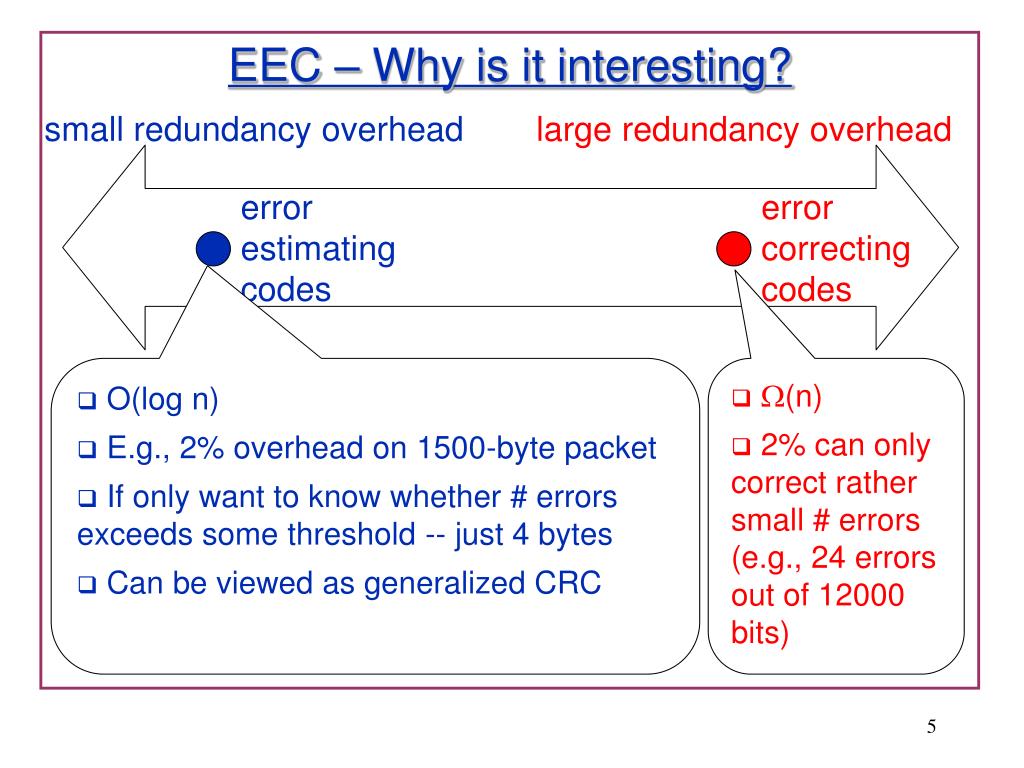 EEC – Why is it interesting?

small redundancy overhead

large redundancy overhead

error estimating codes

error correcting codes

❑ O(log n)

❑ E.g., 2% overhead on 1500-byte packet

❑ If only want to know whether # errors exceeds some threshold -- just 4 bytes

❑ Can be viewed as generalized CRC

❑ $\Omega$(n)

❑ 2% can only correct rather small # errors (e.g., 24 errors out of 12000 bits)

5